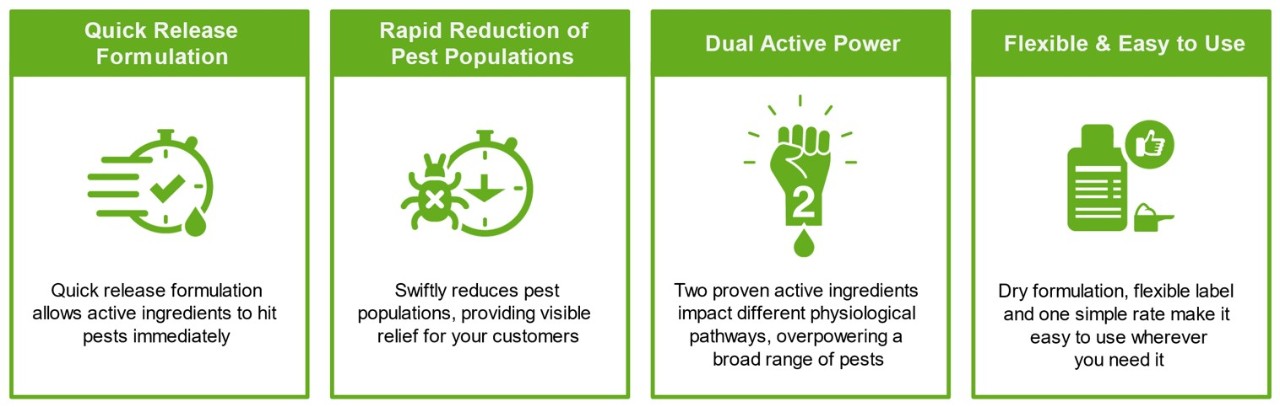 Quick Release Formulation

Quick release formulation allows active ingredients to hit pests immediately

Rapid Reduction of Pest Populations

Swiftly reduces pest populations, providing visible relief for your customers

Dual Active Power

2

Two proven active ingredients impact different physiological pathways, overpowering a broad range of pests

Flexible & Easy to Use

Dry formulation, flexible label and one simple rate make it easy to use wherever you need it